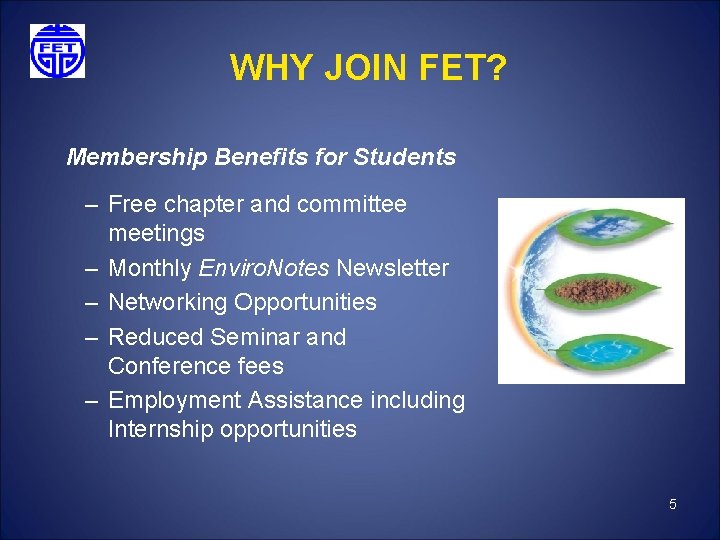 FET

WHY JOIN FET?

Membership Benefits for Students

– Free chapter and committee meetings
– Monthly EnviroNotes Newsletter
– Networking Opportunities
– Reduced Seminar and Conference fees
– Employment Assistance including Internship opportunities

5